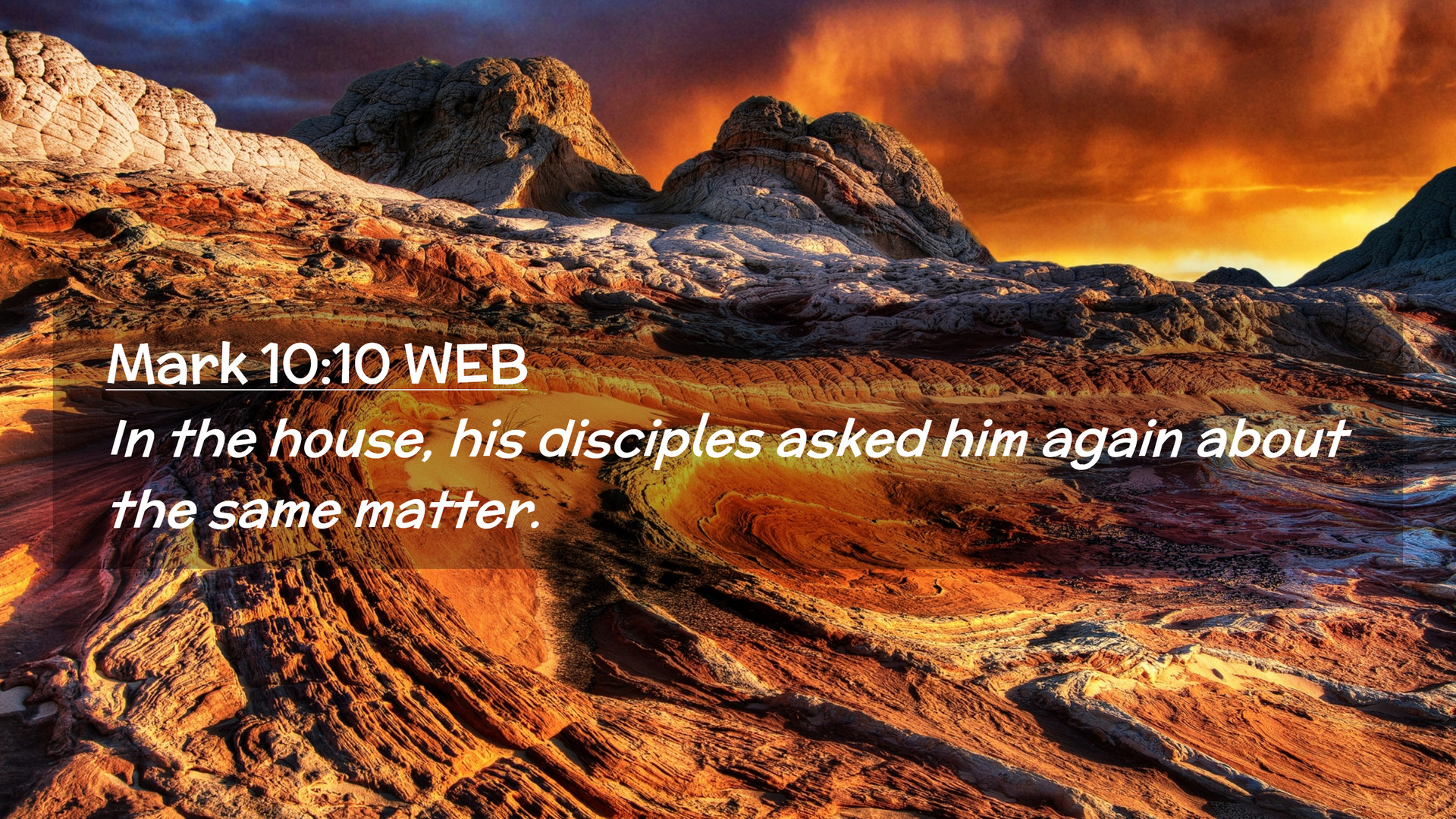 Mark 10:10 WEB

In the house, his disciples asked him again about the same matter.